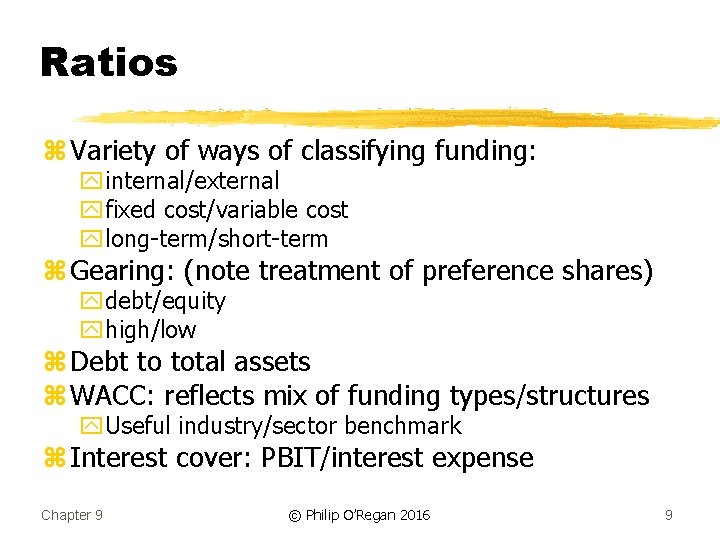 Ratios

Variety of ways of classifying funding:

internal/external

fixed cost/variable cost

long-term/short-term

Gearing: (note treatment of preference shares)

debt/equity

high/low

Debt to total assets

WACC: reflects mix of funding types/structures

Useful industry/sector benchmark

Interest cover: PBIT/interest expense

Chapter 9

© Philip O'Regan 2016

9